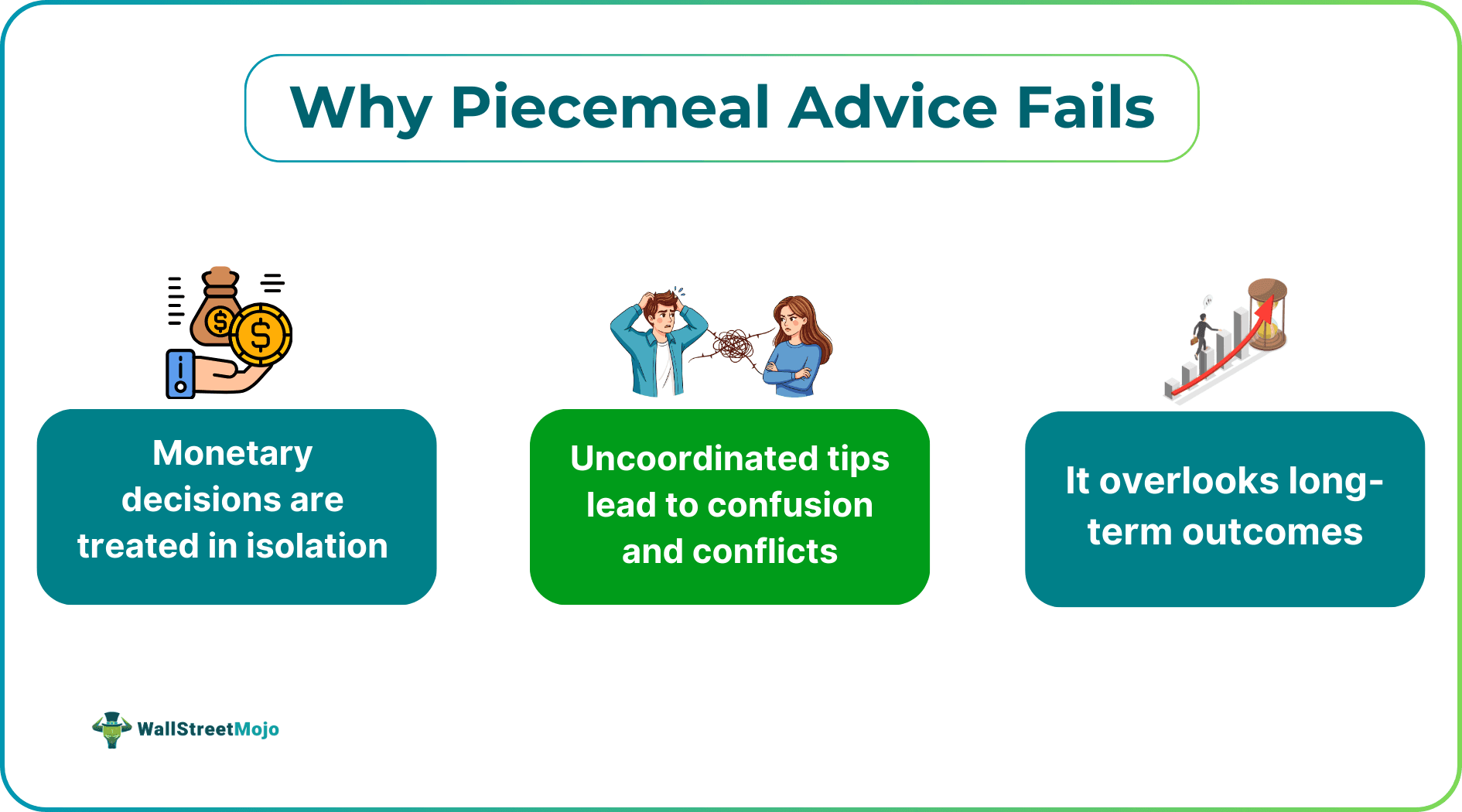 Why Piecemeal Advice Fails

Monetary decisions are treated in isolation

Uncoordinated tips lead to confusion and conflicts

It overlooks long-term outcomes

WallStreetMojo